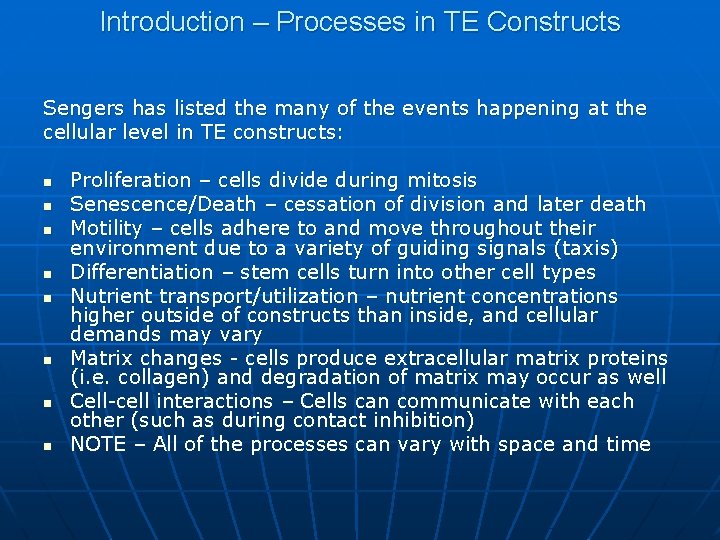 Introduction – Processes in TE Constructs

Sengers has listed the many of the events happening at the cellular level in TE constructs:

• Proliferation – cells divide during mitosis
• Senescence/Death – cessation of division and later death
• Motility – cells adhere to and move throughout their environment due to a variety of guiding signals (taxis)
• Differentiation – stem cells turn into other cell types
• Nutrient transport/utilization – nutrient concentrations higher outside of constructs than inside, and cellular demands may vary
• Matrix changes - cells produce extracellular matrix proteins (i.e. collagen) and degradation of matrix may occur as well
• Cell-cell interactions – Cells can communicate with each other (such as during contact inhibition)
• NOTE – All of the processes can vary with space and time